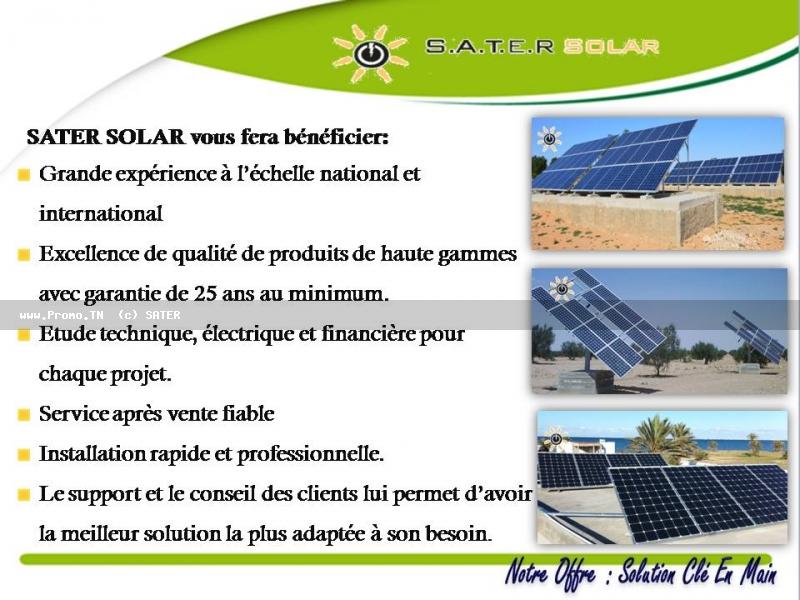 S.A.T.E.R SOLAR

SATER SOLAR vous fera bénéficier:

Grande expérience à l'échelle national et international

Excellence de qualité de produits de haute gammes avec garantie de 25 ans au minimum.

www.Promo.TN (c) SATER

Etude technique, électrique et financière pour chaque projet.

Service après vente fiable

Installation rapide et professionnelle.

Le support et le conseil des clients lui permet d'avoir la meilleur solution la plus adaptée à son besoin.

Notre Offre : Solution Clé En Main